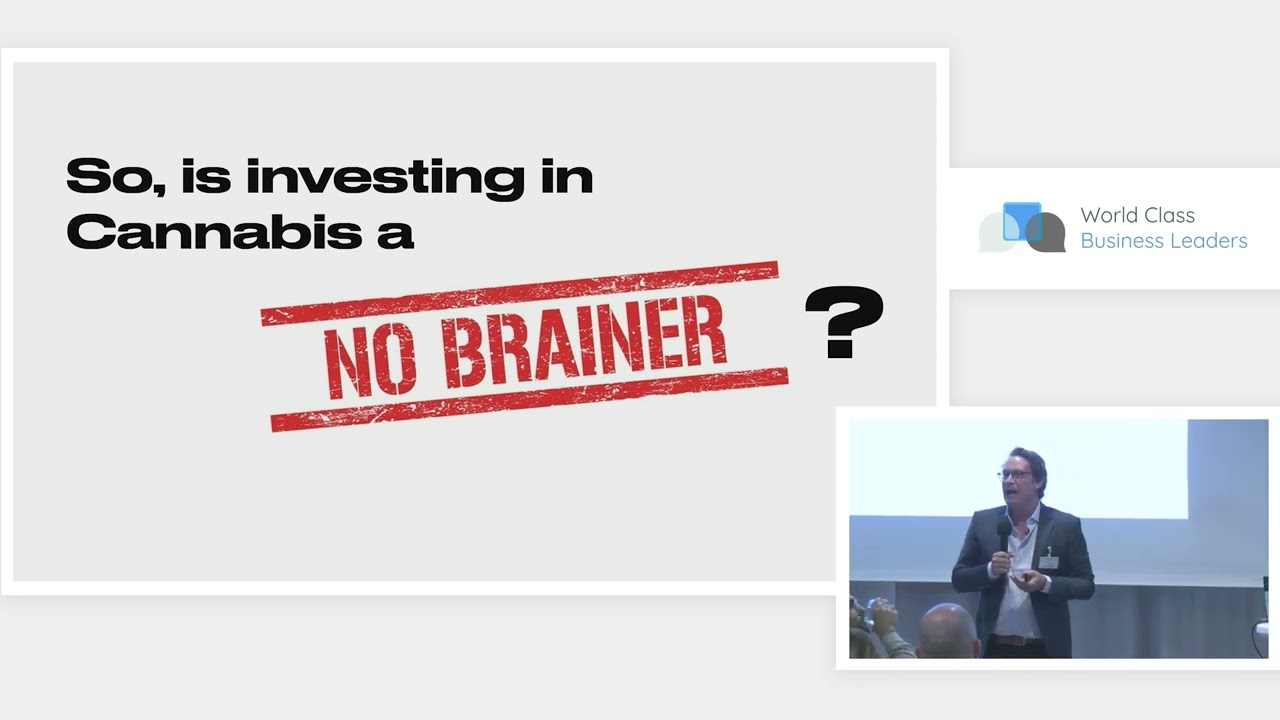 So, is investing in Cannabis a

NO BRAINER

?

World Class
Business Leaders